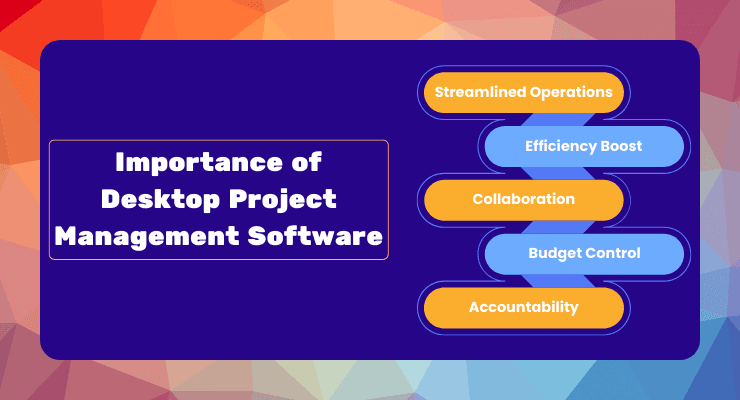 Importance of Desktop Project Management Software

Streamlined Operations

Efficiency Boost

Collaboration

Budget Control

Accountability